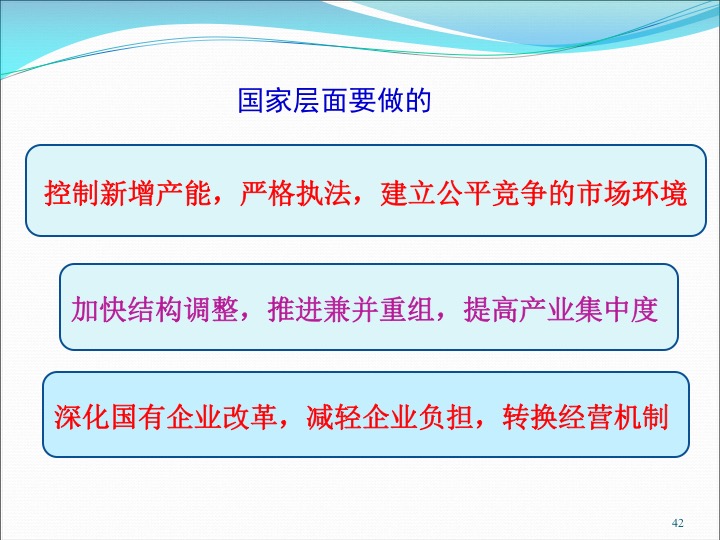 国家层面要做的

控制新增产能，严格执法，建立公平竞争的市场环境

加快结构调整，推进兼并重组，提高产业集中度

深化国有企业改革，减轻企业负担，转换经营机制

42